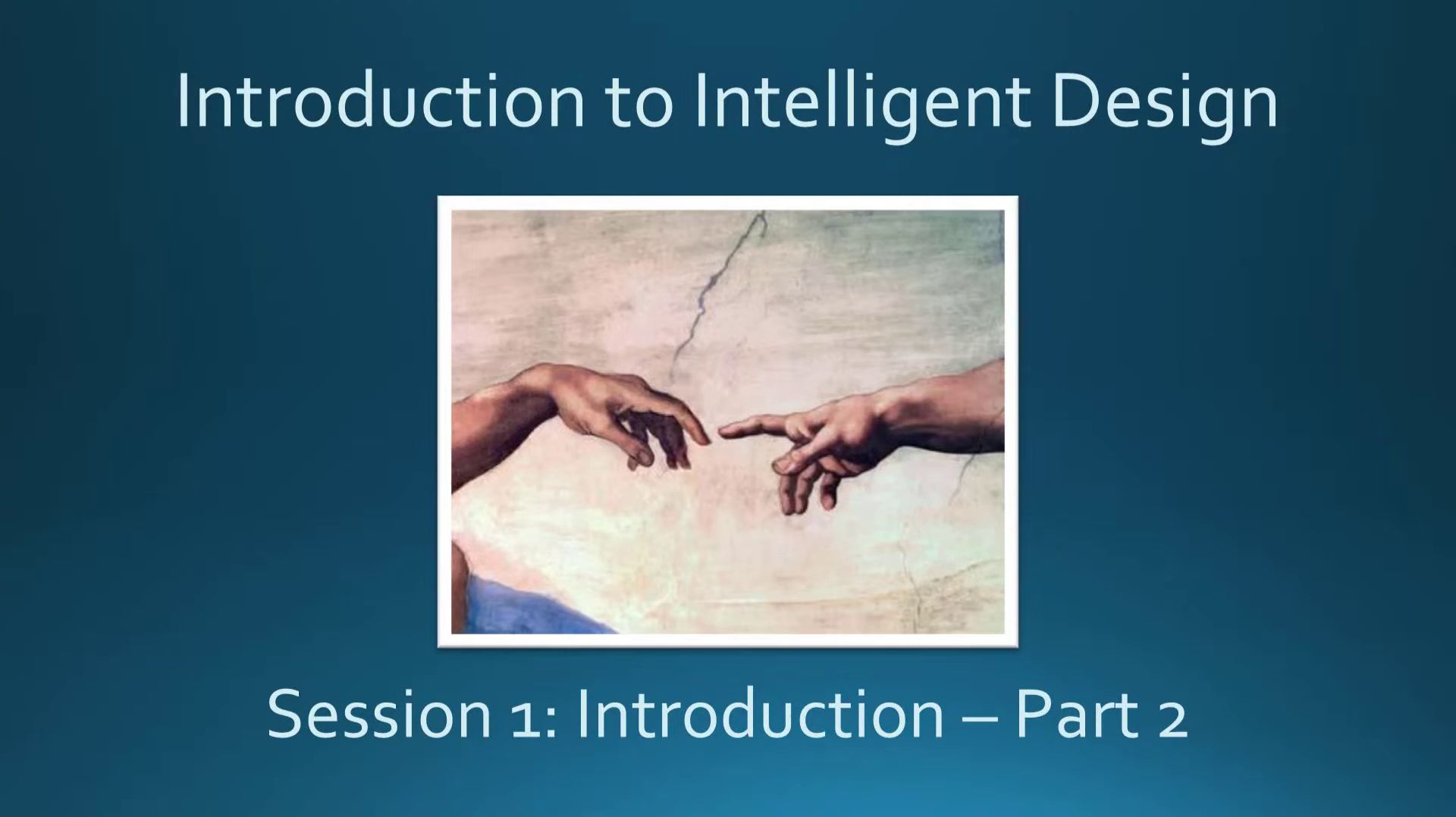 Introduction to Intelligent Design

Session 1: Introduction – Part 2